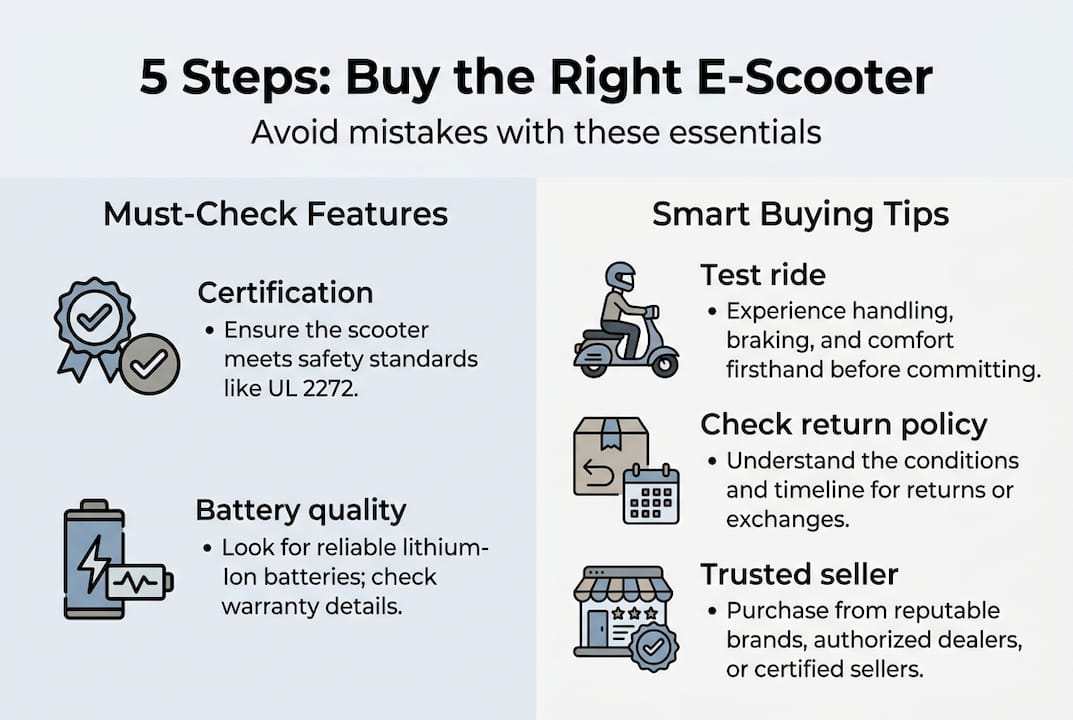 5 Steps: Buy the Right E-Scooter

Avoid mistakes with these essentials

Must-Check Features

Certification

• Ensure the scooter meets safety standards like UL 2272.

Battery quality

• Look for reliable lithium-Ion batteries; check warranty details.

Smart Buying Tips

Test ride

• Experience handling, braking, and comfort firsthand before committing.

Check return policy

• Understand the conditions and timeline for returns or exchanges.

Trusted seller

• Purchase from reputable brands, authorized dealers, or certified sellers.